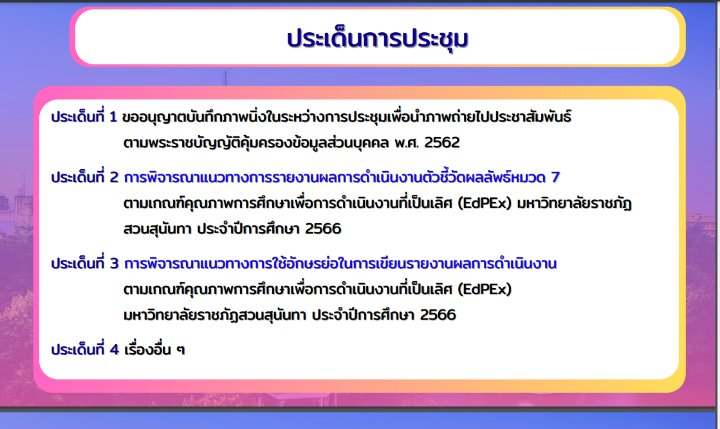 ประเด็นการประชุม

ประเด็นที่ 1 ขออนุญาตบันทึกภาพนิ่งในระหว่างการประชุมเพื่อนำภาพถ่ายไปประชาสัมพันธ์ ตามพระราชบัญญัติคุ้มครองข้อมูลส่วนบุคคล พ.ศ. 2562

ประเด็นที่ 2 การพิจารณาแนวทางการรายงานผลการดำเนินงานตัวชี้วัดผลลัพธ์หมวด 7 ตามเกณฑ์คุณภาพการศึกษาเพื่อการดำเนินงานที่เป็นเลิศ (EdPEx) มหาวิทยาลัยราชภัฏสวนสุนันทา ประจำปีการศึกษา 2566

ประเด็นที่ 3 การพิจารณาแนวทางการใช้อักษรย่อในการเขียนรายงานผลการดำเนินงาน ตามเกณฑ์คุณภาพการศึกษาเพื่อการดำเนินงานที่เป็นเลิศ (EdPEx) มหาวิทยาลัยราชภัฏสวนสุนันทา ประจำปีการศึกษา 2566

ประเด็นที่ 4 เรื่องอื่น ๆ